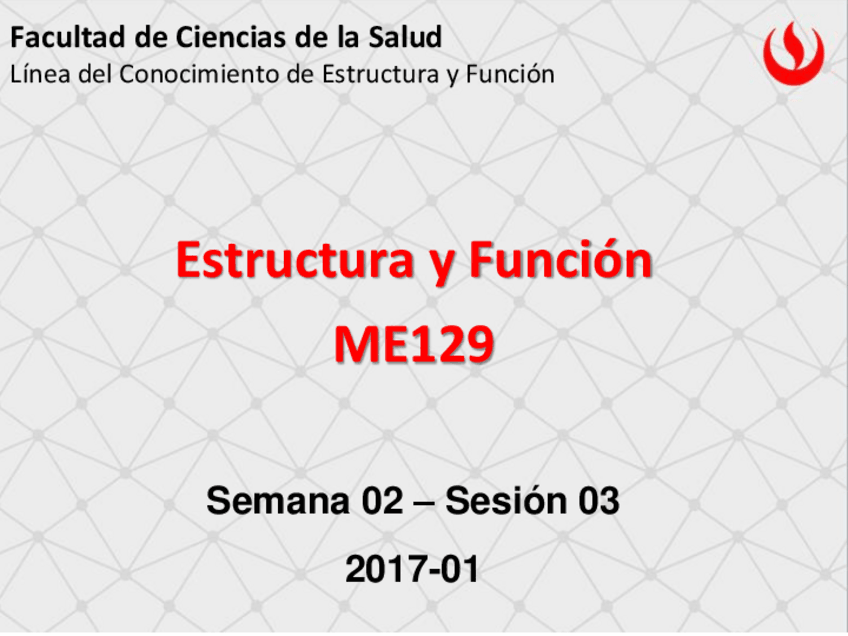 Facultad de Ciencias de la Salud
Línea del Conocimiento de Estructura y Función

Estructura y Función
ME129

Semana 02 – Sesión 03
2017-01